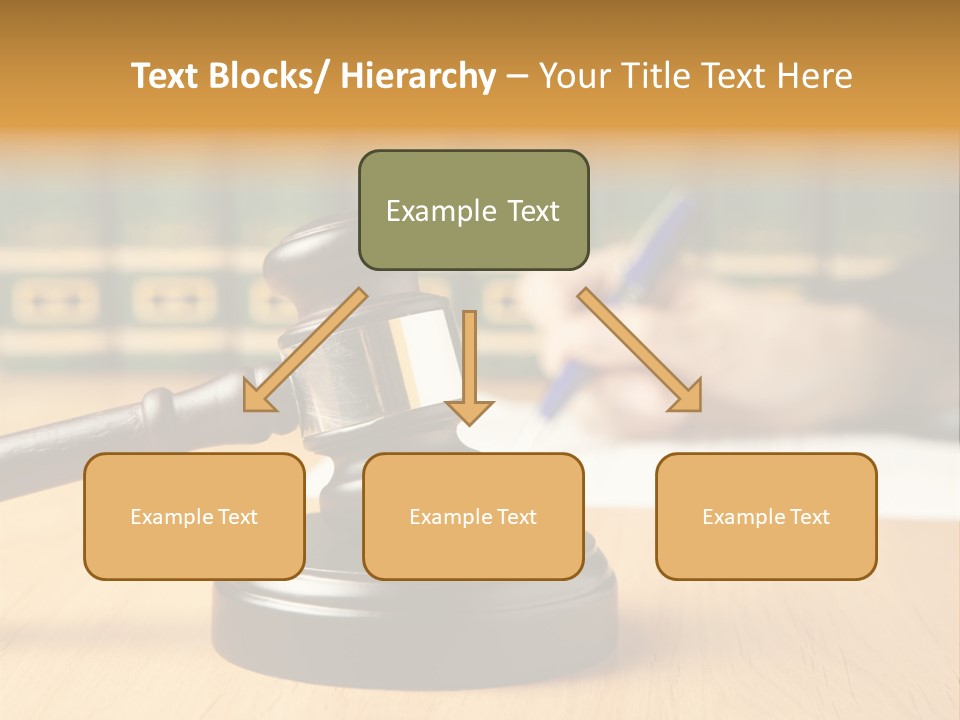 Text Blocks/ Hierarchy – Your Title Text Here

Example Text

Example Text

Example Text

Example Text